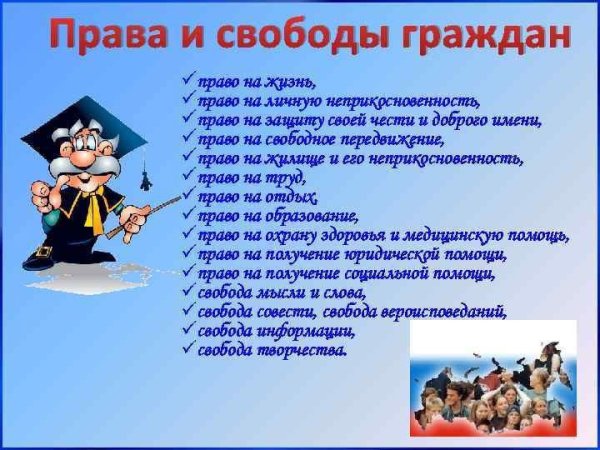 Права и свободы граждан

✓ право на жизнь,
✓ право на личную неприкосновенность,
✓ право на защиту своей чести и доброго имени,
✓ право на свободное передвижение,
✓ право на жилище и его неприкосновенность,
✓ право на труд,
✓ право на отдых,
✓ право на образование,
✓ право на охрану здоровья и медицинскую помощь,
✓ право на получение юридической помощи,
✓ право на получение социальной помощи,
✓ свобода мысли и слова,
✓ свобода совести, свобода вероисповеданий,
✓ свобода информации,
✓ свобода творчества.